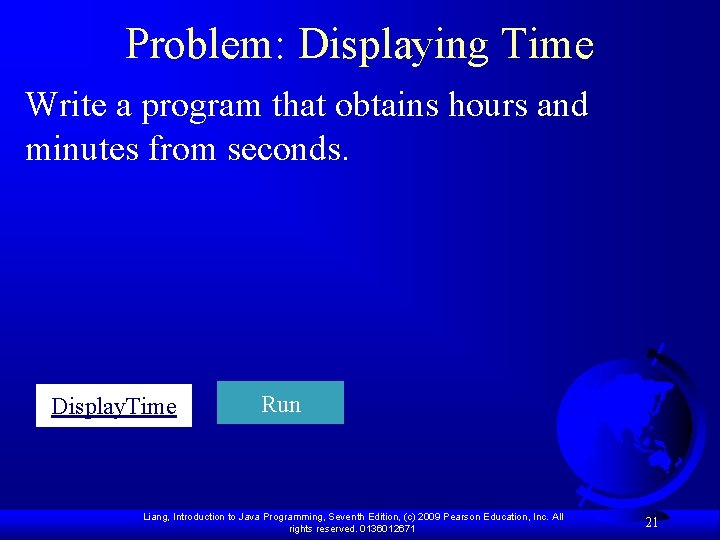 Problem: Displaying Time

Write a program that obtains hours and minutes from seconds.

DisplayTime

Run

Liang, Introduction to Java Programming, Seventh Edition, (c) 2009 Pearson Education, Inc. All rights reserved. 0136012671

21